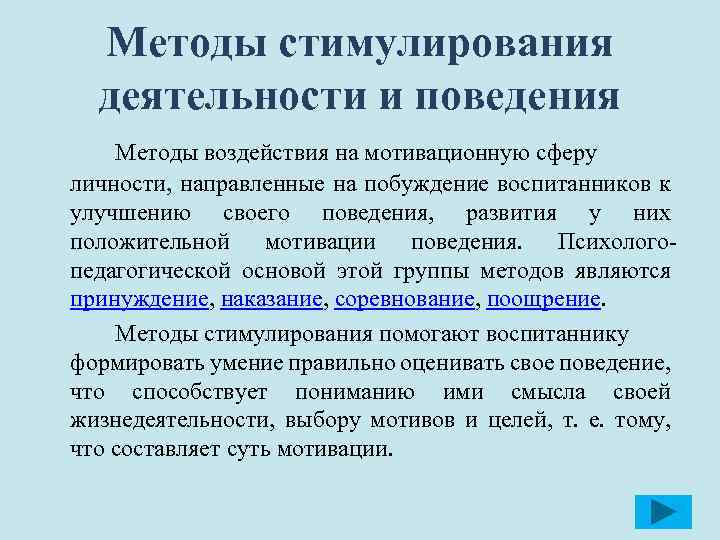 Методы стимулирования деятельности и поведения

Методы воздействия на мотивационную сферу личности, направленные на побуждение воспитанников к улучшению своего поведения, развития у них положительной мотивации поведения. Психолого-педагогической основой этой группы методов являются принуждение, наказание, соревнование, поощрение.

Методы стимулирования помогают воспитаннику формировать умение правильно оценивать свое поведение, что способствует пониманию ими смысла своей жизнедеятельности, выбору мотивов и целей, т. е. тому, что составляет суть мотивации.